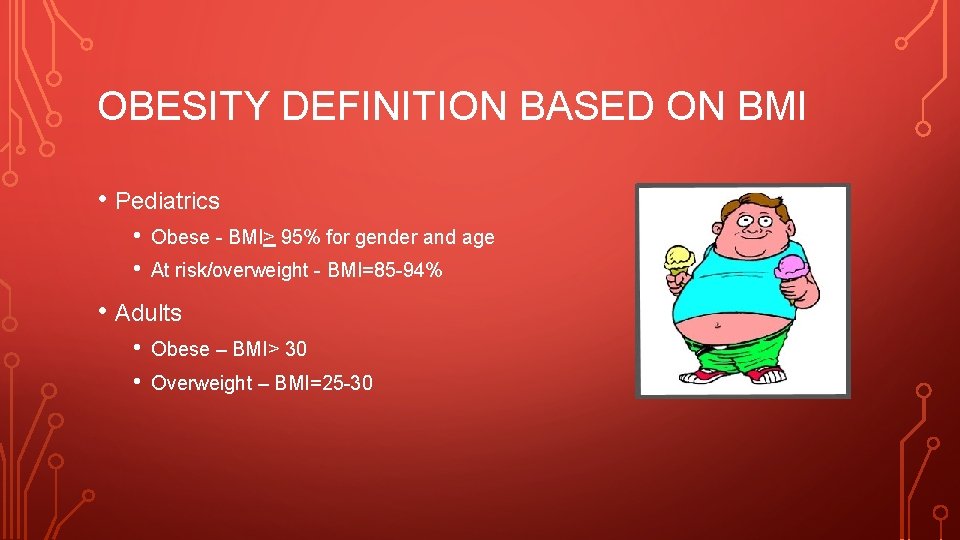 OBESITY DEFINITION BASED ON BMI

• Pediatrics

• Obese - BMI$\geq$ 95% for gender and age

• At risk/overweight - BMI=85-94%

• Adults

• Obese – BMI> 30

• Overweight – BMI=25-30